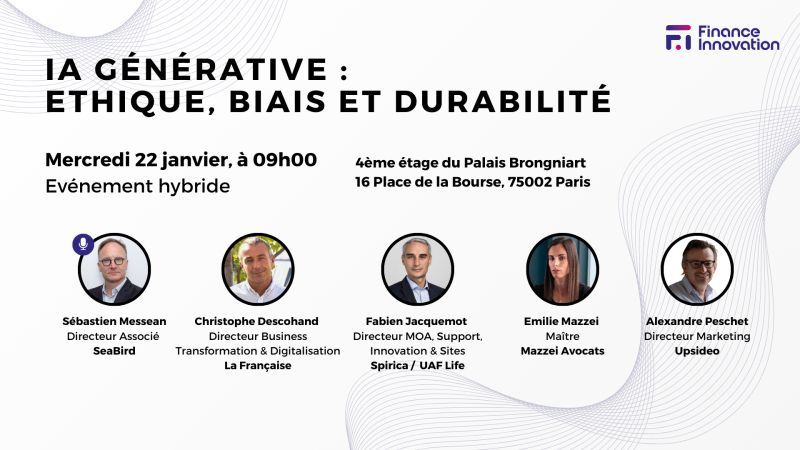 Finance Innovation

IA GÉNÉRATIVE :
ETHIQUE, BIAIS ET DURABILITÉ

Mercredi 22 janvier, à 09h00
Evénement hybride

4ème étage du Palais Brongniart
16 Place de la Bourse, 75002 Paris

Sébastien Messean
Directeur Associé
SeaBird

Christophe Descohand
Directeur Business Transformation & Digitalisation
La Française

Fabien Jacquemot
Directeur MOA, Support, Innovation & Sites
Spirica / UAF Life

Emilie Mazzei
Maître
Mazzei Avocats

Alexandre Peschet
Directeur Marketing
Upsideo